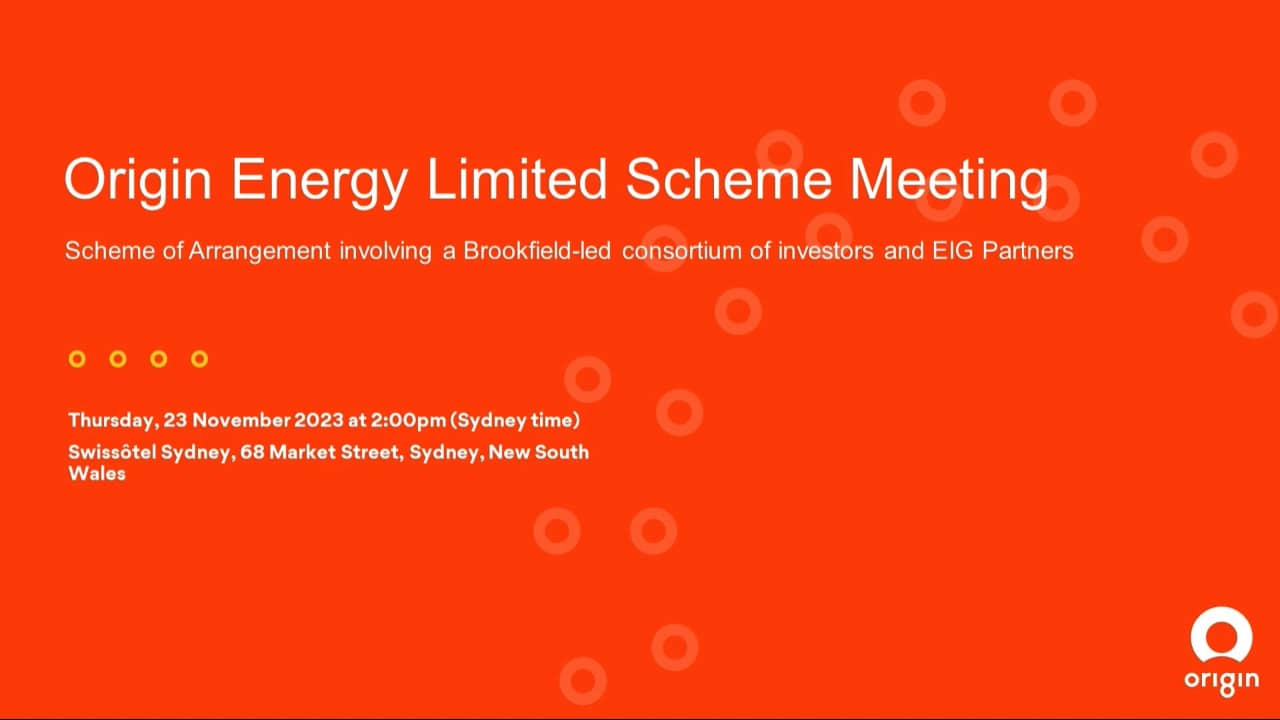 Origin Energy Limited Scheme Meeting

Scheme of Arrangement involving a Brookfield-led consortium of investors and EIG Partners

Thursday, 23 November 2023 at 2:00pm (Sydney time)

Swissôtel Sydney, 68 Market Street, Sydney, New South Wales

origin